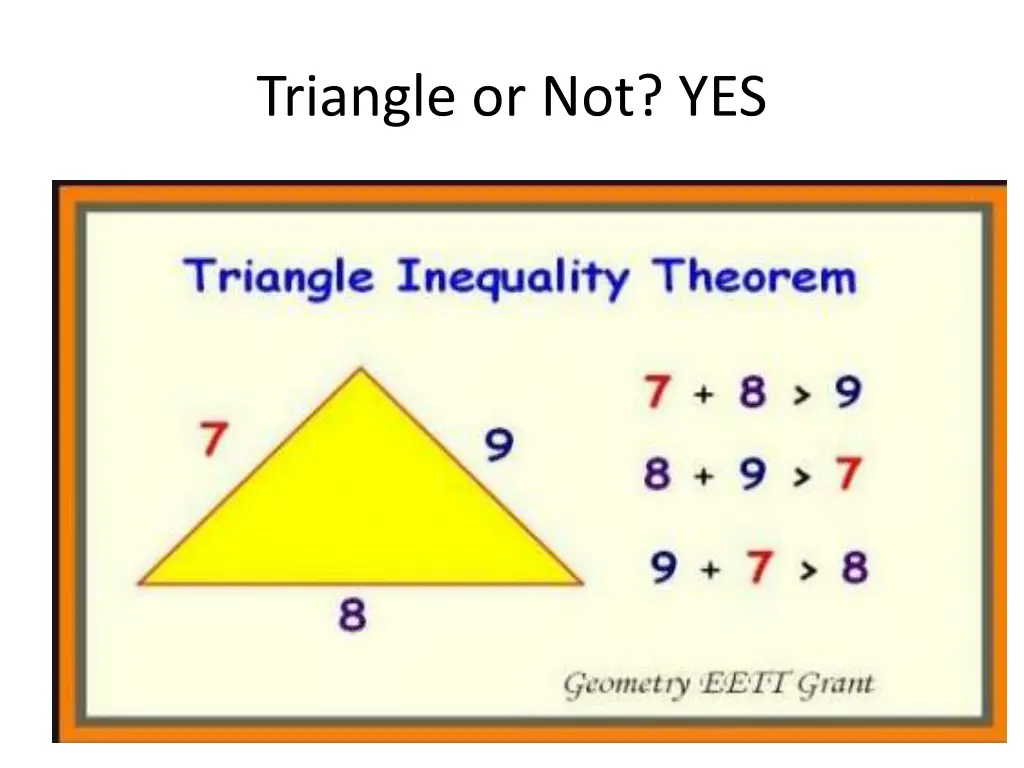 Triangle or Not? YES

Triangle Inequality Theorem

7

9

8

$7 + 8 > 9$

$8 + 9 > 7$

$9 + 7 > 8$

Geometry EETT Grant